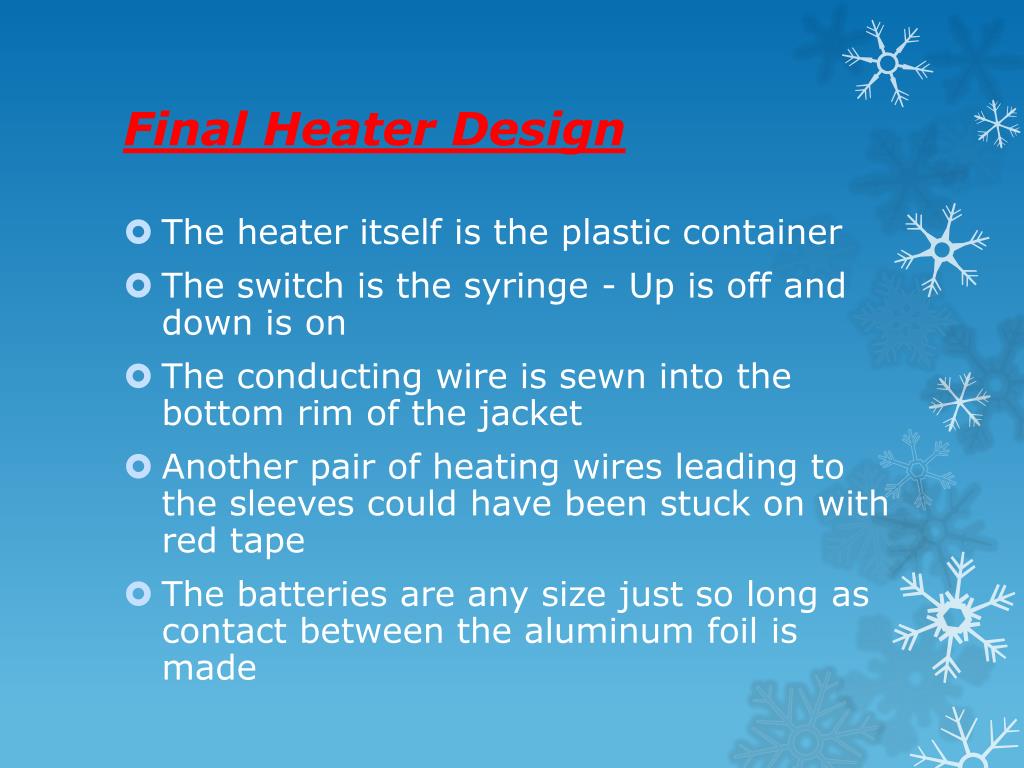 Final Heater Design

The heater itself is the plastic container

The switch is the syringe - Up is off and down is on

The conducting wire is sewn into the bottom rim of the jacket

Another pair of heating wires leading to the sleeves could have been stuck on with red tape

The batteries are any size just so long as contact between the aluminum foil is made